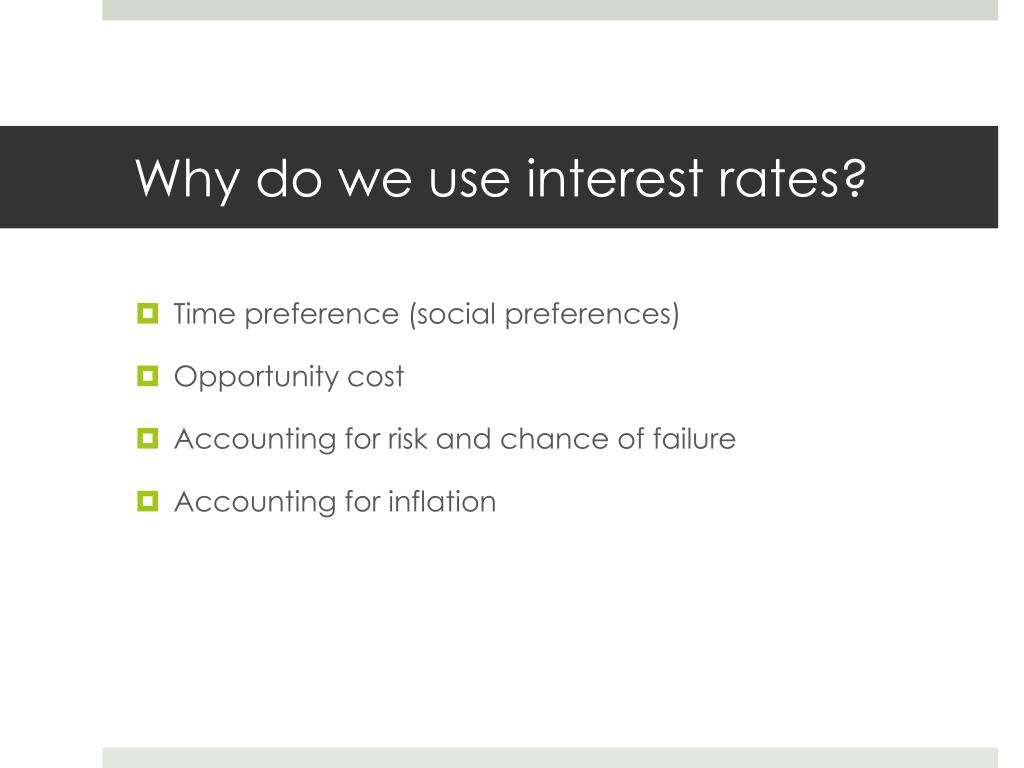 Why do we use interest rates?

Time preference (social preferences)

Opportunity cost

Accounting for risk and chance of failure

Accounting for inflation